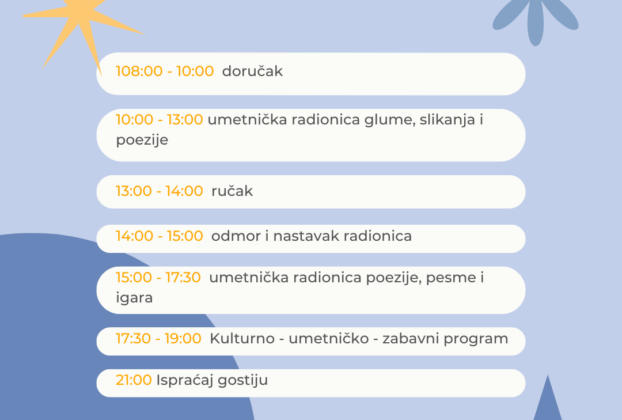 108:00 - 10:00 doručak

10:00 - 13:00 umetnička radionica glume, slikanja i poezije

13:00 - 14:00 ručak

14:00 - 15:00 odmor i nastavak radionica

15:00 - 17:30 umetnička radionica poezije, pesme i igara

17:30 - 19:00 Kulturno - umetničko - zabavni program

21:00 Ispraćaj gostiju